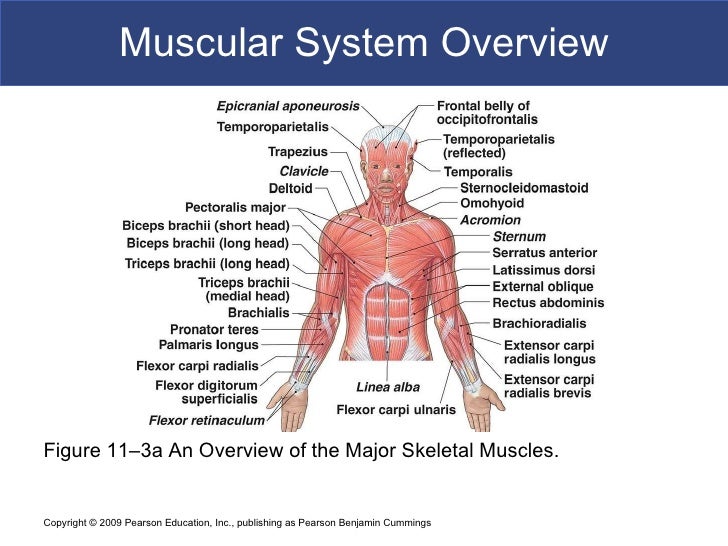 Muscular System Overview

Epicranial aponeurosis
Temporoparietalis
Trapezius
Clavicle
Deltoid
Pectoralis major
Biceps brachii (short head)
Biceps brachii (long head)
Triceps brachii (long head)
Triceps brachii (medial head)
Brachialis
Pronator teres
Palmaris longus
Flexor carpi radialis
Flexor digitorum superficialis
Flexor retinaculum

Frontal belly of occipitofrontalis
Temporoparietalis (reflected)
Temporalis
Sternocleidomastoid
Omohyoid
Acromion
Sternum
Serratus anterior
Latissimus dorsi
External oblique
Rectus abdominis
Brachioradialis
Extensor carpi radialis longus
Extensor carpi radialis brevis
Linea alba
Flexor carpi ulnaris

Figure 11–3a An Overview of the Major Skeletal Muscles.

Copyright © 2009 Pearson Education, Inc., publishing as Pearson Benjamin Cummings